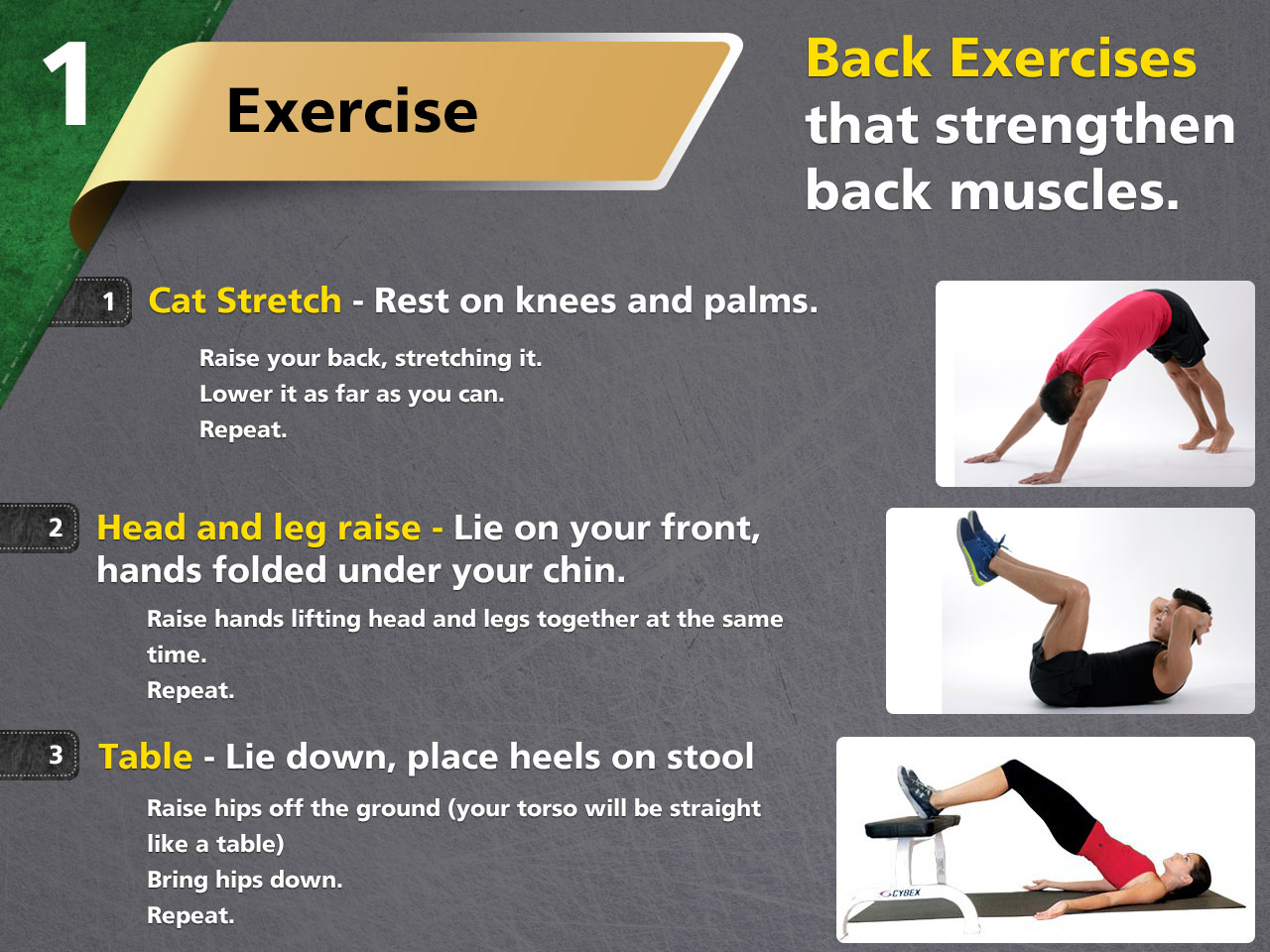 1

Exercise

Back Exercises that strengthen back muscles.

1 Cat Stretch - Rest on knees and palms.

Raise your back, stretching it.
Lower it as far as you can.
Repeat.

2 Head and leg raise - Lie on your front, hands folded under your chin.

Raise hands lifting head and legs together at the same time.
Repeat.

3 Table - Lie down, place heels on stool

Raise hips off the ground (your torso will be straight like a table)
Bring hips down.
Repeat.

CYBEX